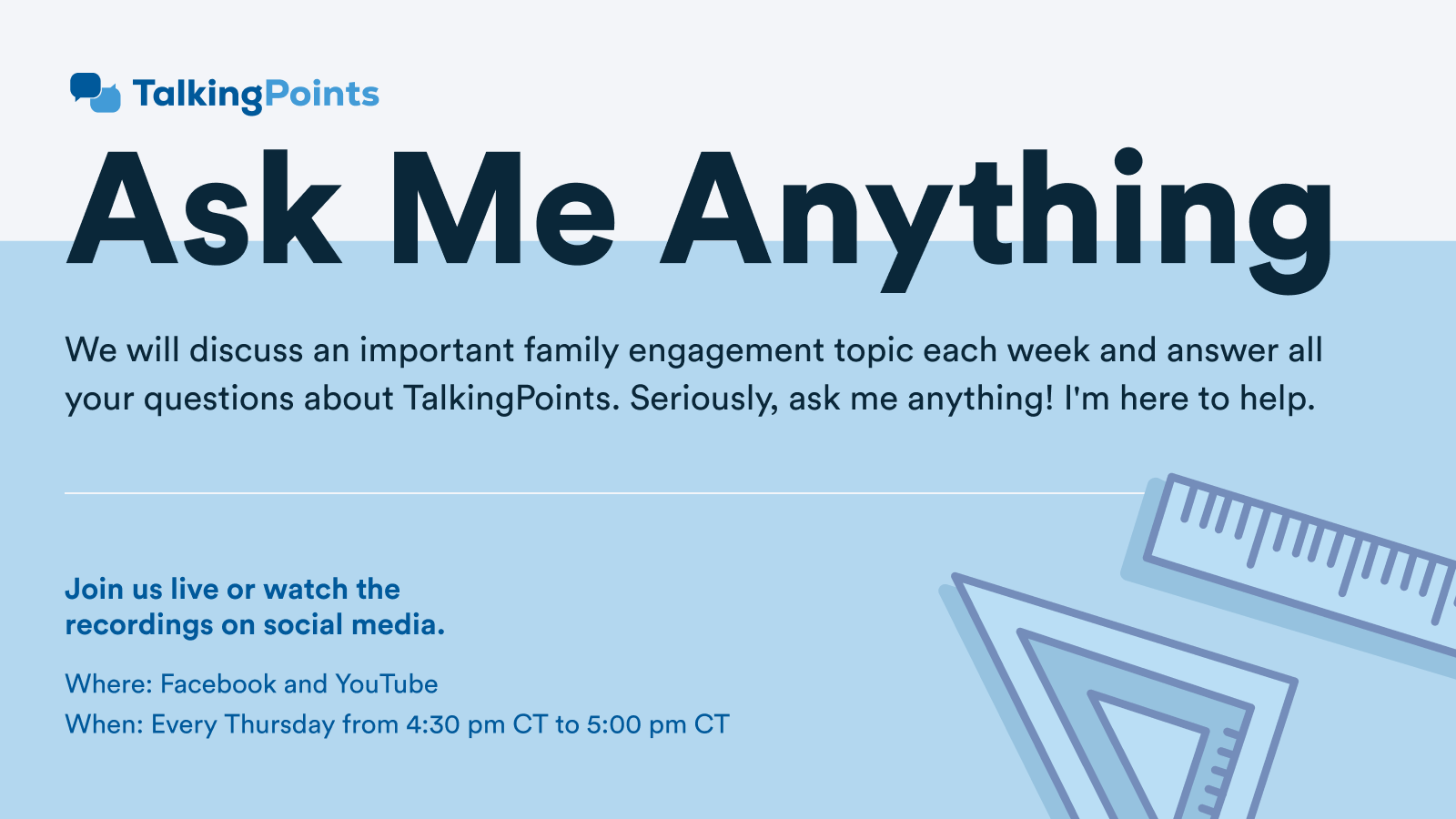 TalkingPoints

Ask Me Anything

We will discuss an important family engagement topic each week and answer all your questions about TalkingPoints. Seriously, ask me anything! I'm here to help.

Join us live or watch the recordings on social media.

Where: Facebook and YouTube
When: Every Thursday from 4:30 pm CT to 5:00 pm CT